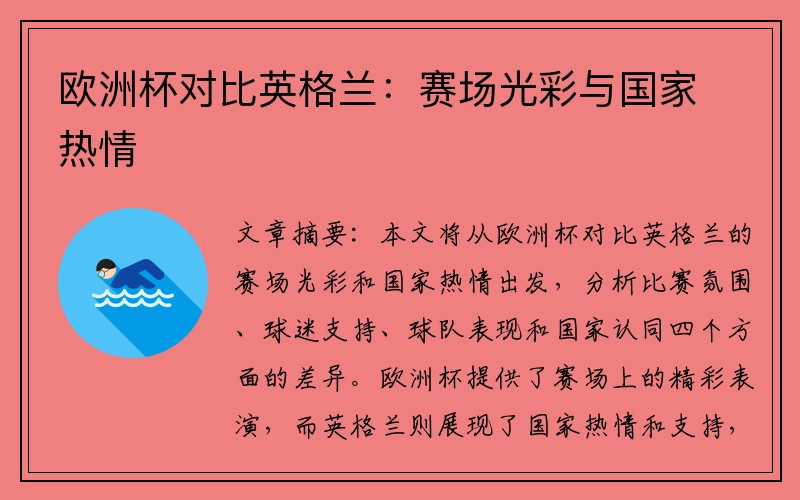 欧洲杯对比英格兰：赛场光彩与国家热情

文章摘要：本文将从欧洲杯对比英格兰的赛场光彩和国家热情出发，分析比赛氛围、球迷支持、球队表现和国家认同四个方面的差异。欧洲杯提供了赛场上的精彩表演，而英格兰则展现了国家热情和支持，